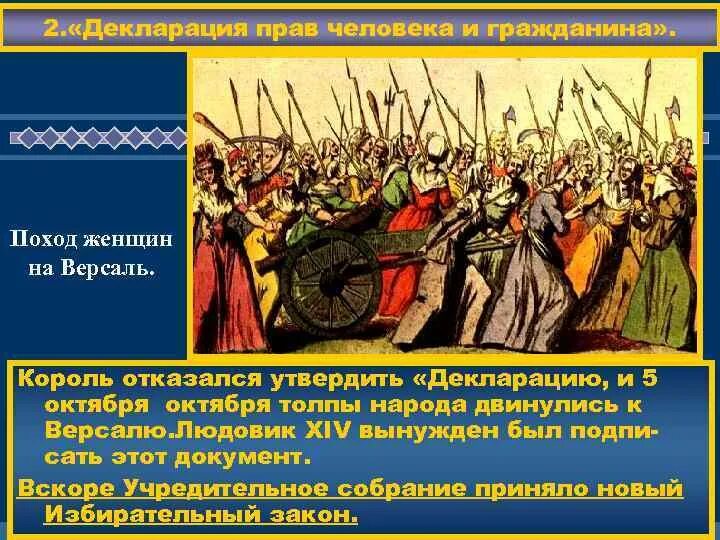 2.«Декларация прав человека и гражданина».

Поход женщин на Версаль.

Король отказался утвердить «Декларацию, и 5 октября октября толпы народа двинулись к Версалю.Людовик XIV вынужден был подписать этот документ.

Вскоре Учредительное собрание приняло новый Избирательный закон.